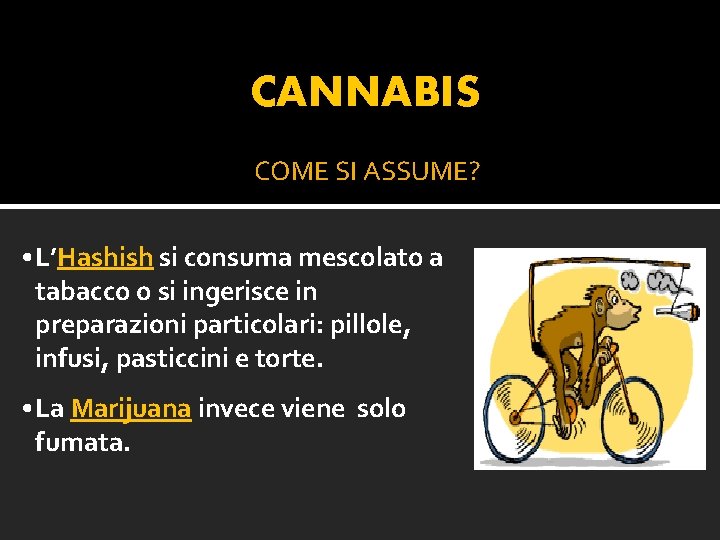 CANNABIS

COME SI ASSUME?

• L'Hashish si consuma mescolato a tabacco o si ingerisce in preparazioni particolari: pillole, infusi, pasticcini e torte.

• La Marijuana invece viene solo fumata.